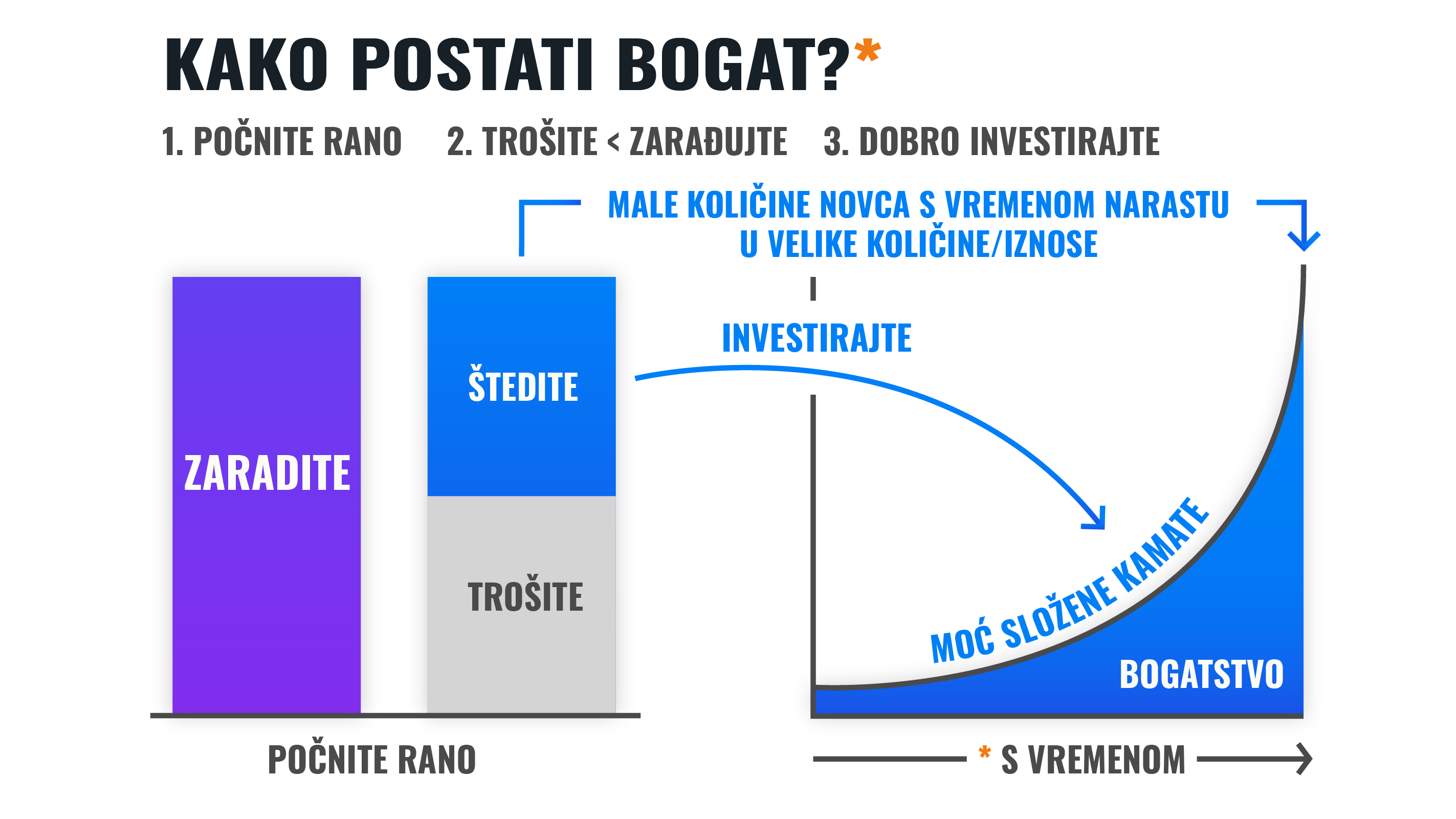 KAKO POSTATI BOGAT?*

1. POČNITE RANO 2. TROŠITE < ZARAĐUJTE 3. DOBRO INVESTIRAJTE

MALE KOLIČINE NOVCA S VREMENOM NARASTU U VELIKE KOLIČINE/IZNOSE

ZARADITE

ŠTEDITE

TROŠITE

INVESTIRAJTE

MOĆ SLOŽENE KAMATE

BOGATSTVO

POČNITE RANO

* S VREMENOM